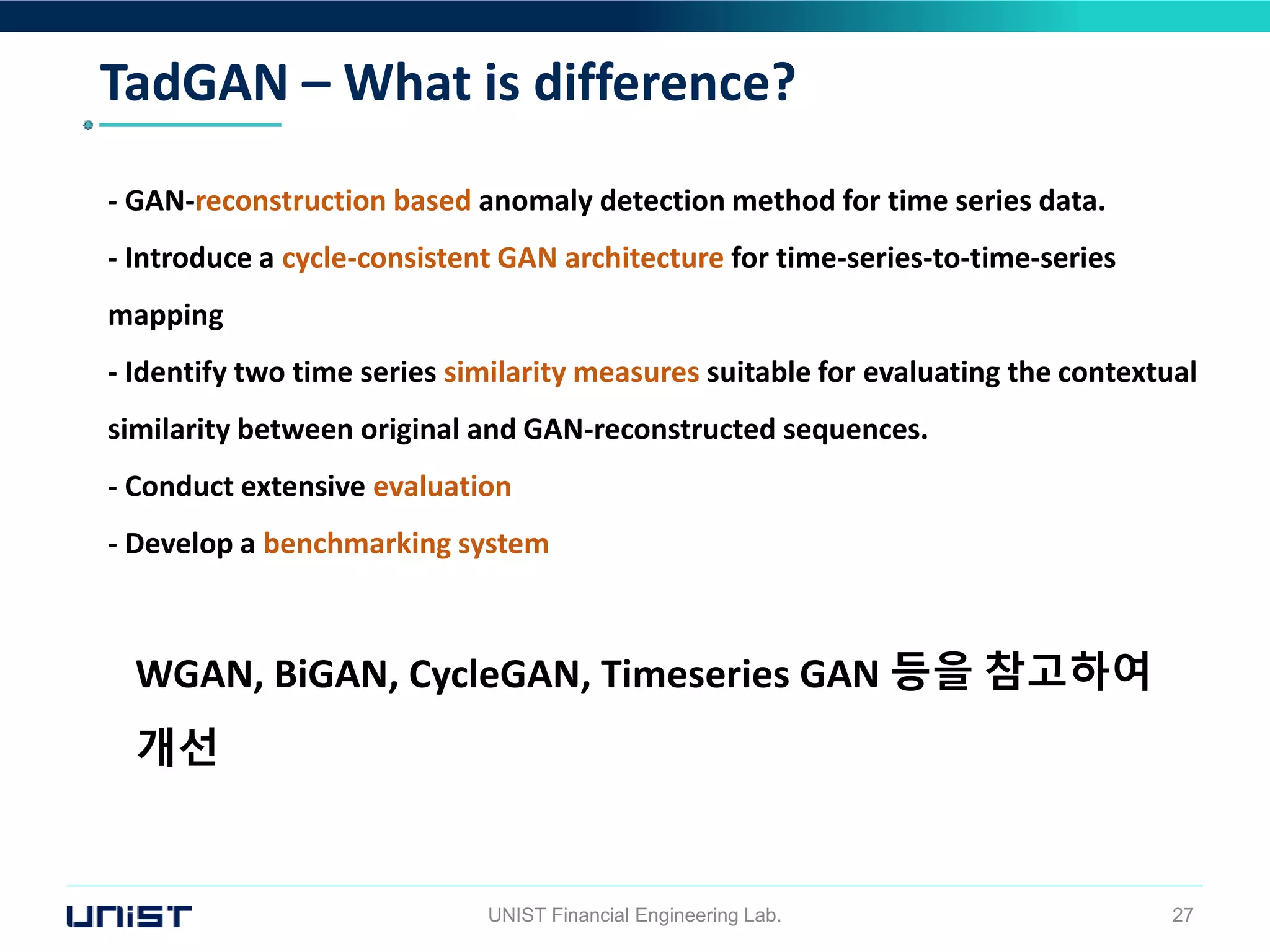 TadGAN – What is difference?

- GAN-reconstruction based anomaly detection method for time series data.

- Introduce a cycle-consistent GAN architecture for time-series-to-time-series mapping

- Identify two time series similarity measures suitable for evaluating the contextual similarity between original and GAN-reconstructed sequences.

- Conduct extensive evaluation

- Develop a benchmarking system

WGAN, BiGAN, CycleGAN, Timeseries GAN 등을 참고하여 개선

UNIST

UNIST Financial Engineering Lab.

27